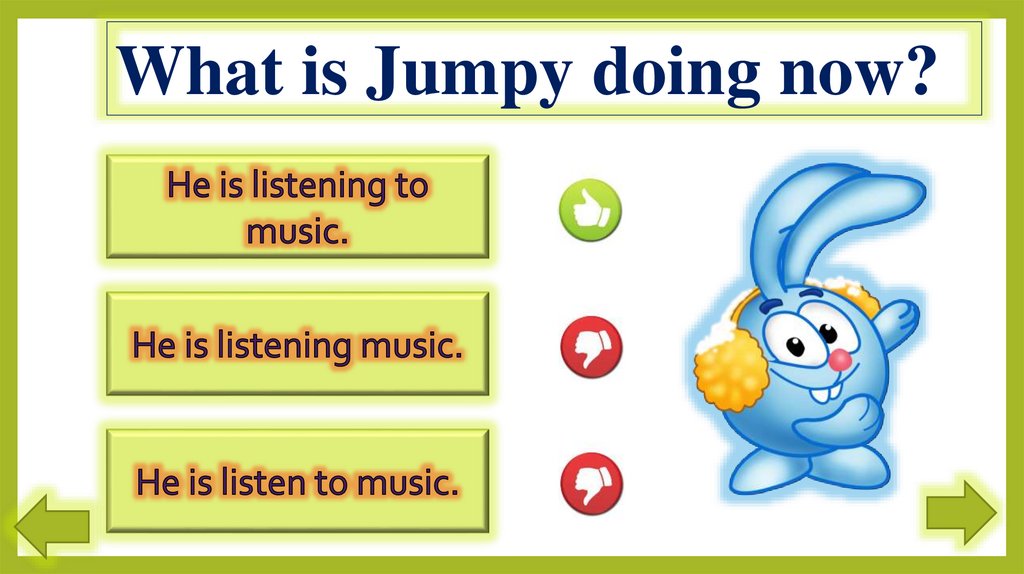 What is Jumpy doing now?

He is listening to music.

He is listening music.

He is listen to music.